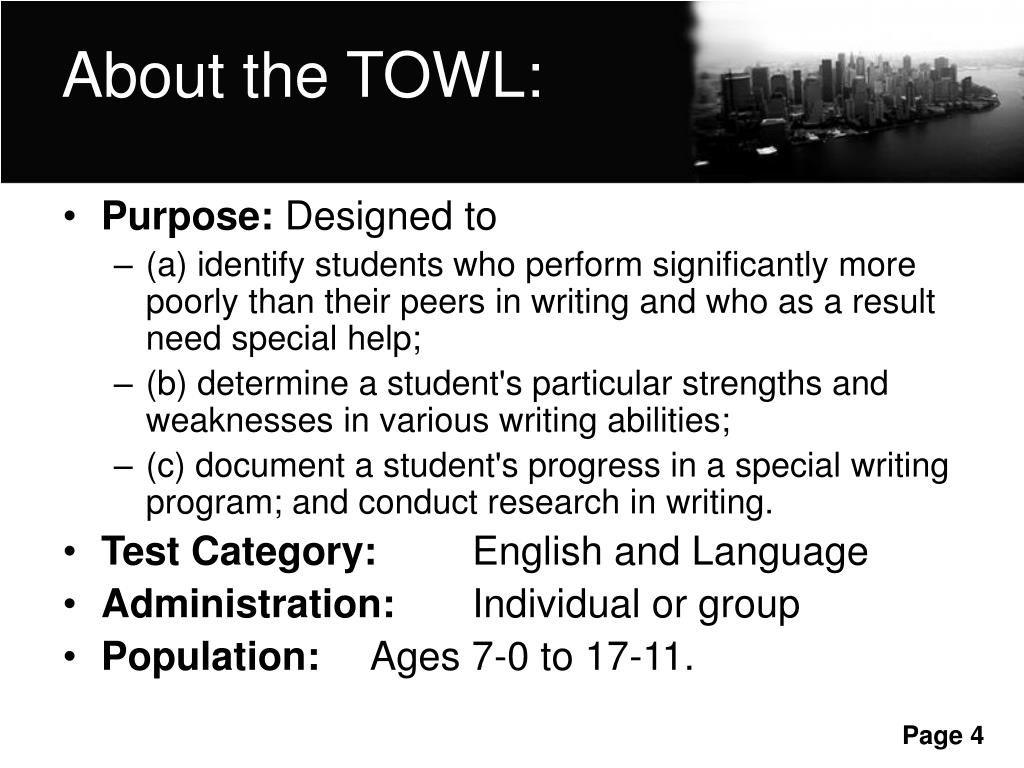 About the TOWL:

• Purpose: Designed to
– (a) identify students who perform significantly more poorly than their peers in writing and who as a result need special help;
– (b) determine a student's particular strengths and weaknesses in various writing abilities;
– (c) document a student's progress in a special writing program; and conduct research in writing.
• Test Category: English and Language
• Administration: Individual or group
• Population: Ages 7-0 to 17-11.

Page 4